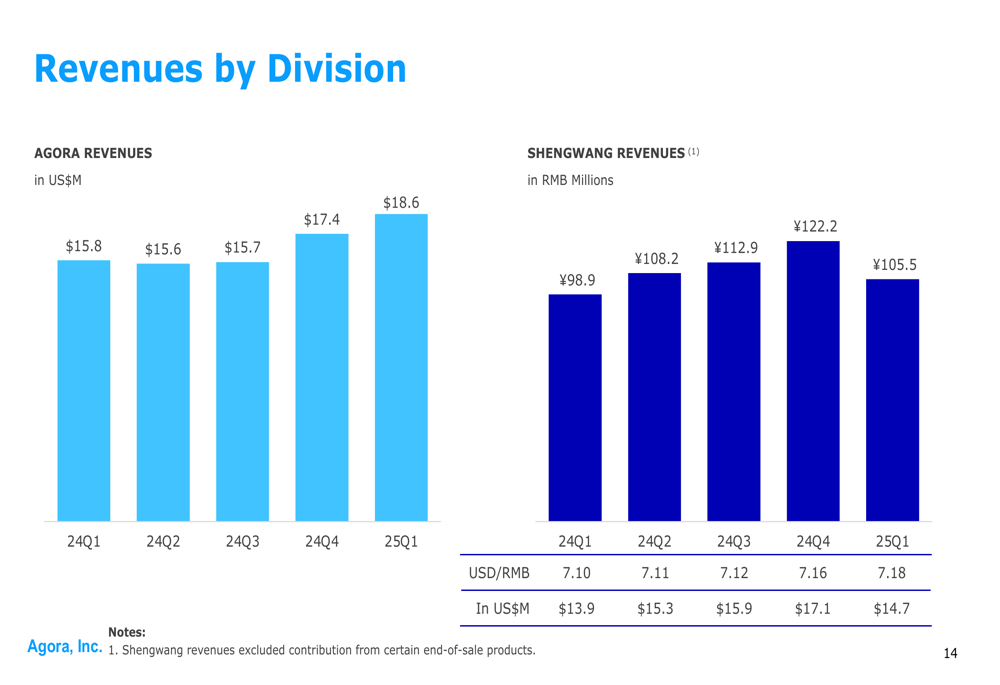 Revenues by Division

AGORA REVENUES

in US$M

$15.8 $15.6 $15.7 $17.4 $18.6

24Q1 24Q2 24Q3 24Q4 25Q1

SHENGWANG REVENUES (1)

in RMB Millions

¥98.9 ¥108.2 ¥112.9 ¥122.2 ¥105.5

| | 24Q1 | 24Q2 | 24Q3 | 24Q4 | 25Q1 |
|---|---|---|---|---|---|
| USD/RMB | 7.10 | 7.11 | 7.12 | 7.16 | 7.18 |
| In US$M | $13.9 | $15.3 | $15.9 | $17.1 | $14.7 |

Notes:
1. Shengwang revenues excluded contribution from certain end-of-sale products.

Agora, Inc.

14